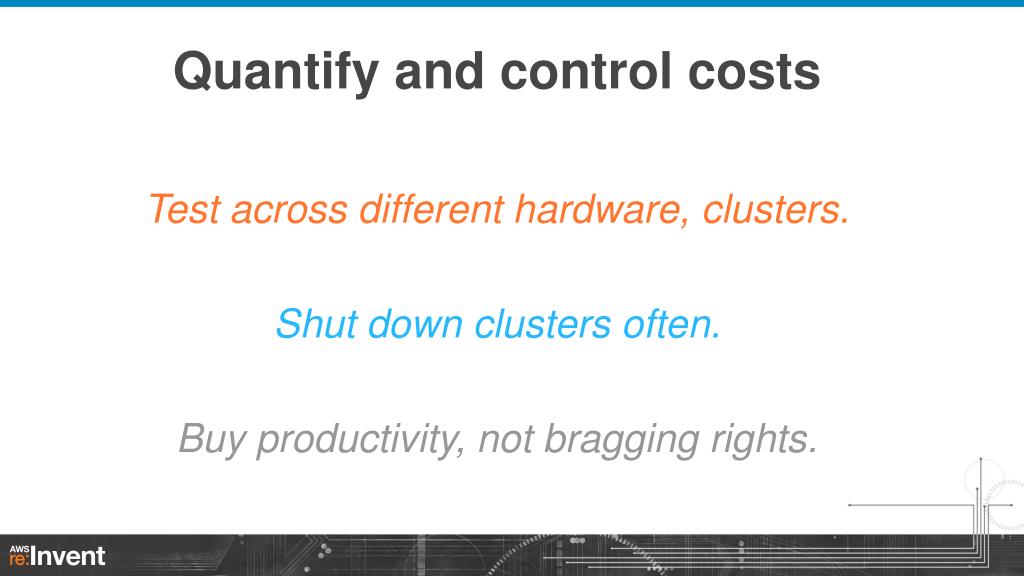 Quantify and control costs

Test across different hardware, clusters.

Shut down clusters often.

Buy productivity, not bragging rights.

AWS re:Invent